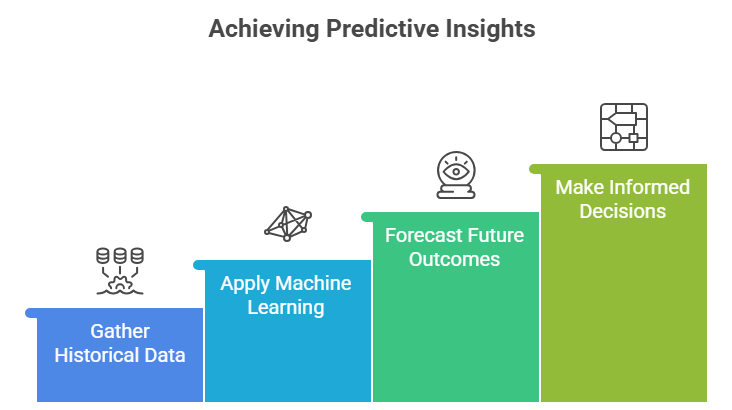 Achieving Predictive Insights

Gather Historical Data

Apply Machine Learning

Forecast Future Outcomes

Make Informed Decisions